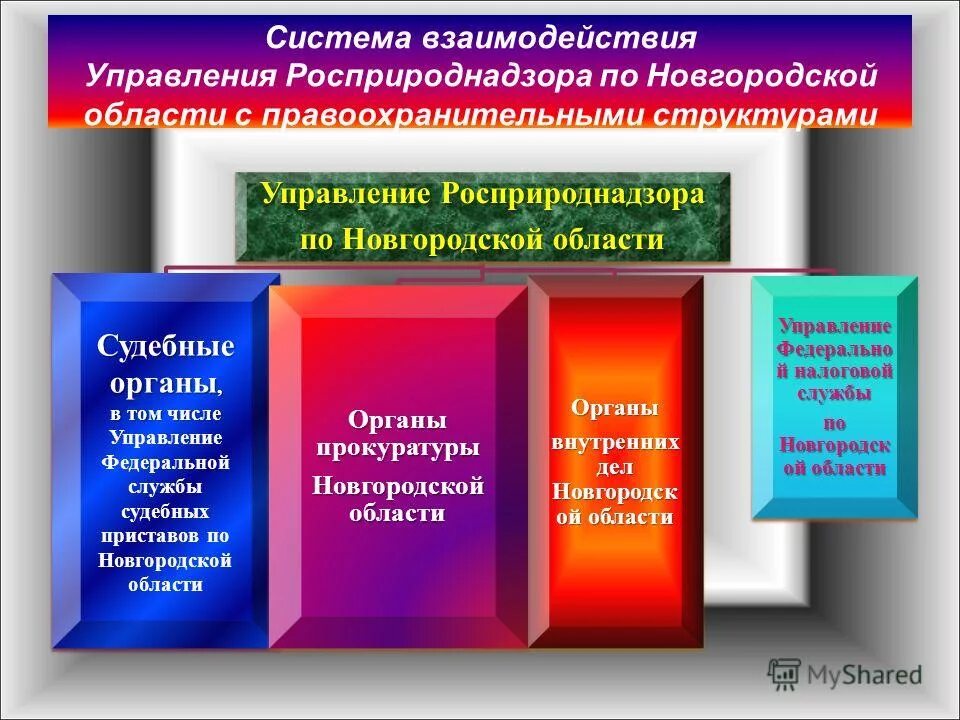 Система взаимодействия Управления Росприроднадзора по Новгородской области с правоохранительными структурами

Управление Росприроднадзора по Новгородской области

Судебные органы, в том числе Управление Федеральной службы судебных приставов по Новгородской области

Органы прокуратуры Новгородской области

Органы внутренних дел Новгородской области

Управление Федеральной налоговой службы по Новгородской области

MyShared